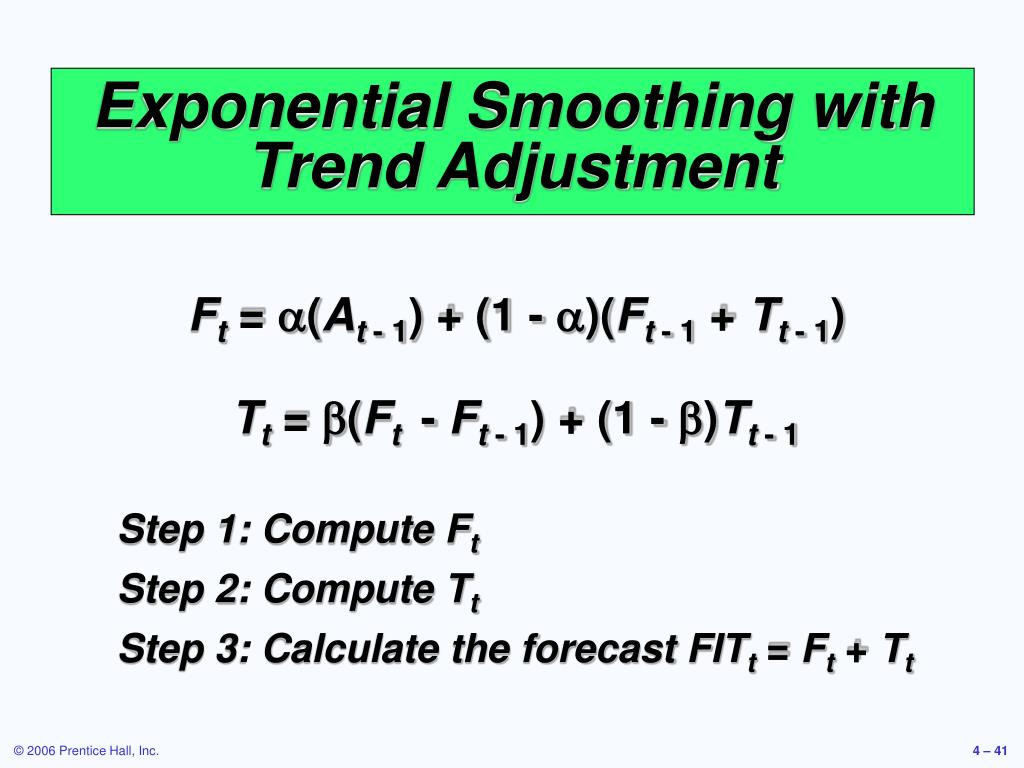 Exponential Smoothing with Trend Adjustment

$F_t = \alpha(A_{t-1}) + (1 - \alpha)(F_{t-1} + T_{t-1})$

$T_t = \beta(F_t - F_{t-1}) + (1 - \beta)T_{t-1}$

Step 1: Compute $F_t$

Step 2: Compute $T_t$

Step 3: Calculate the forecast $FIT_t = F_t + T_t$

© 2006 Prentice Hall, Inc.

4 – 41